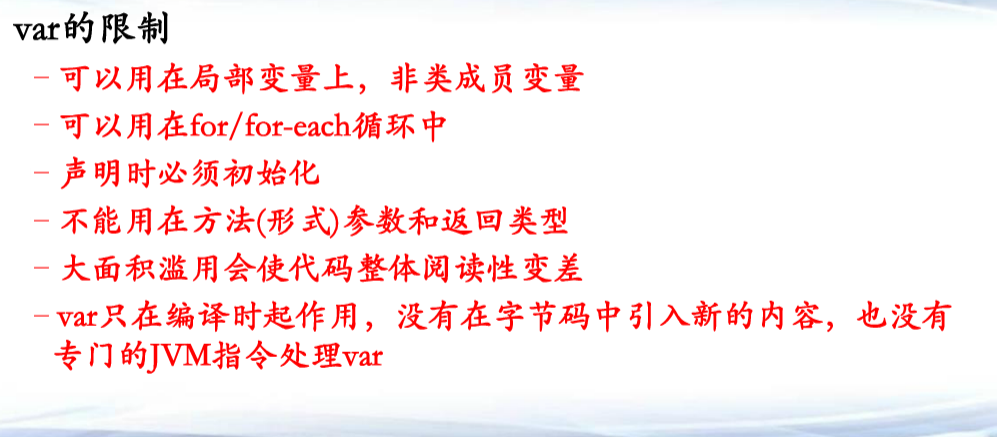 var的限制

– 可以用在局部变量上，非类成员变量
– 可以用在for/for-each循环中
– 声明时必须初始化
– 不能用在方法(形式)参数和返回类型
– 大面积滥用会使代码整体阅读性变差
– var只在编译时起作用，没有在字节码中引入新的内容，也没有专门的JVM指令处理var